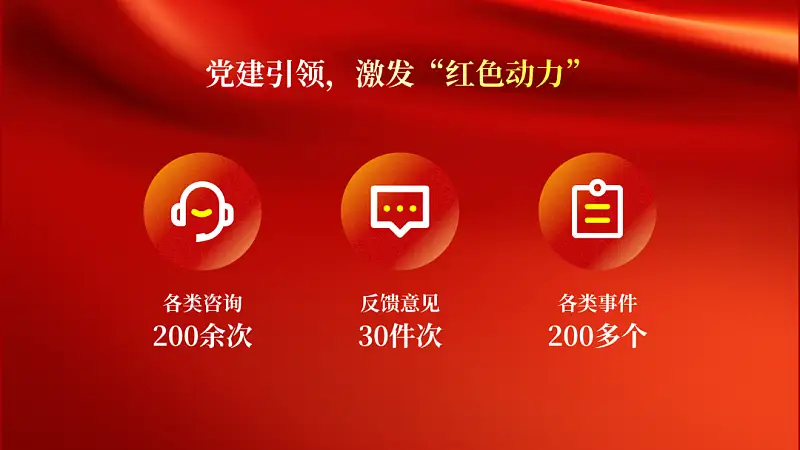 党建引领，激发“红色动力”

各类咨询
200余次

反馈意见
30件次

各类事件
200多个